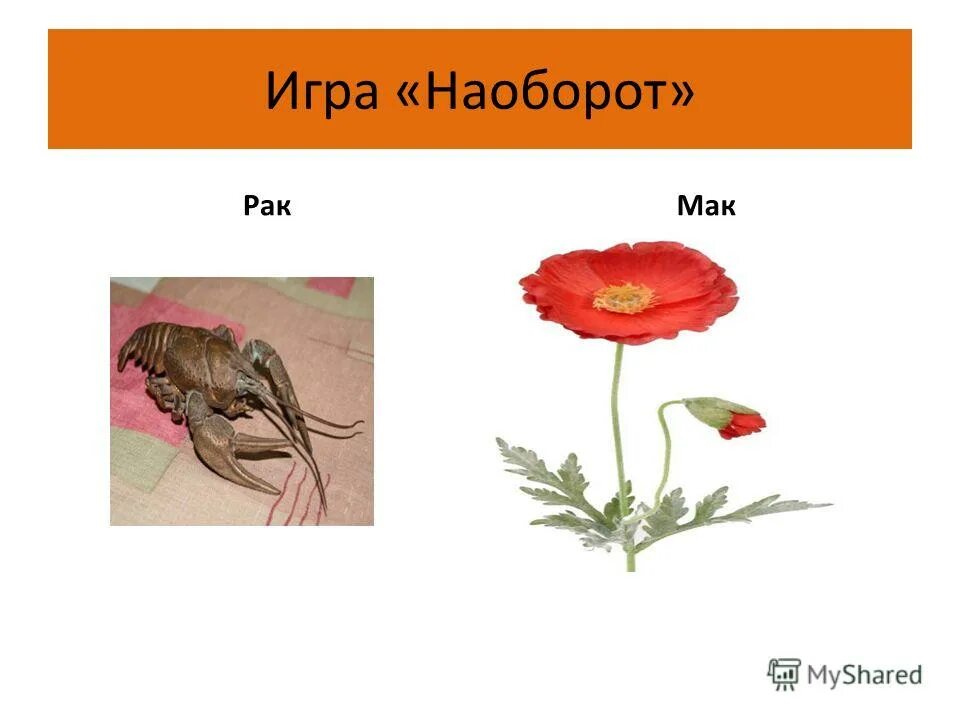 Игра «Наоборот»

Рак

Мак

MyShared